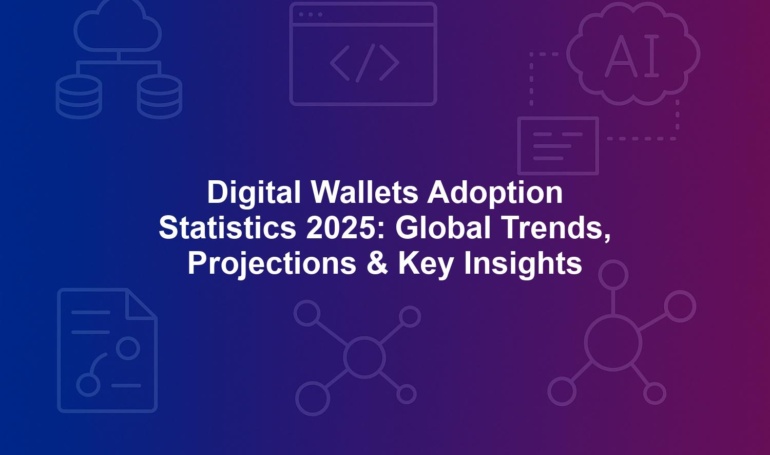 </> AI

Digital Wallets Adoption Statistics 2025: Global Trends, Projections & Key Insights